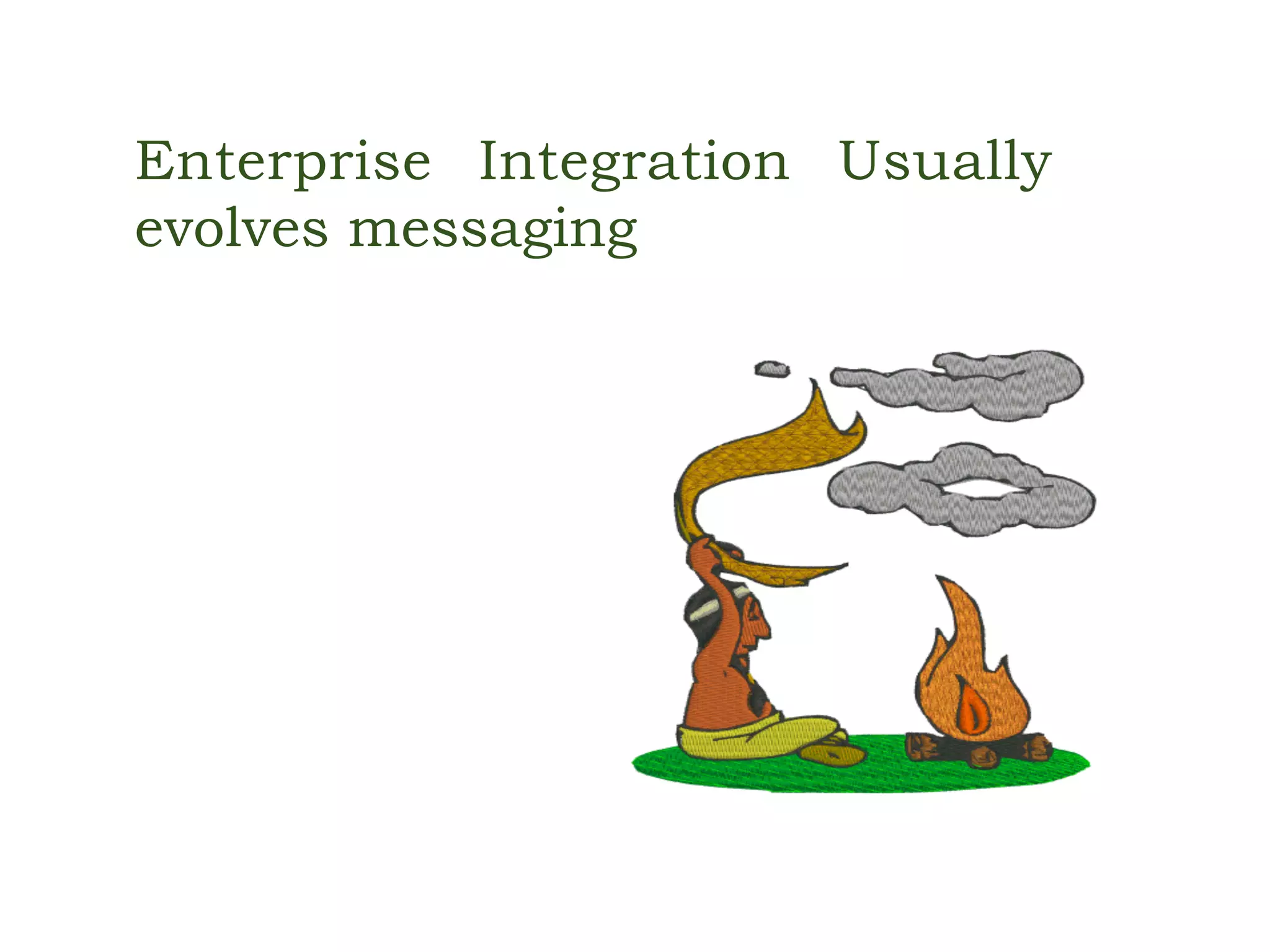 Enterprise Integration Usually evolves messaging